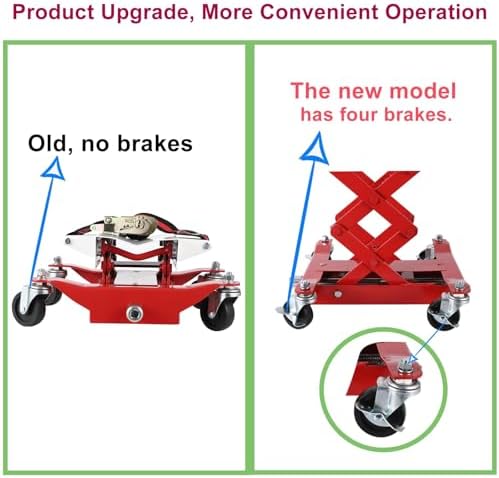 Product Upgrade, More Convenient Operation

Old, no brakes

The new model has four brakes.